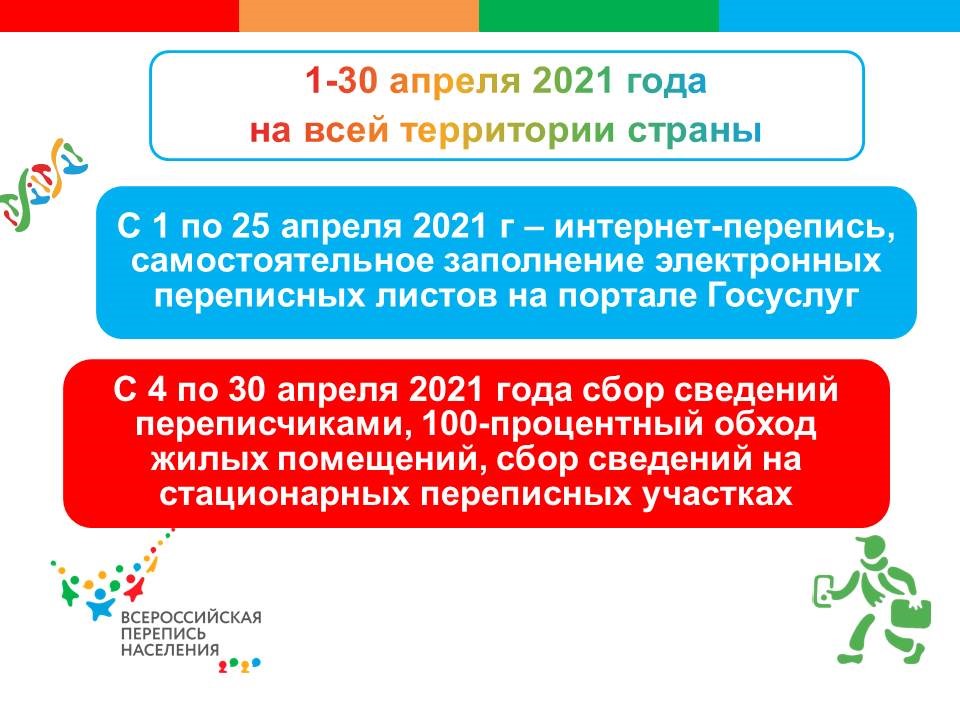 1-30 апреля 2021 года
на всей территории страны

С 1 по 25 апреля 2021 г – интернет-перепись, самостоятельное заполнение электронных переписных листов на портале Госуслуг

С 4 по 30 апреля 2021 года сбор сведений переписчиками, 100-процентный обход жилых помещений, сбор сведений на стационарных переписных участках

ВСЕРОССИЙСКАЯ ПЕРЕПИСЬ НАСЕЛЕНИЯ 2020